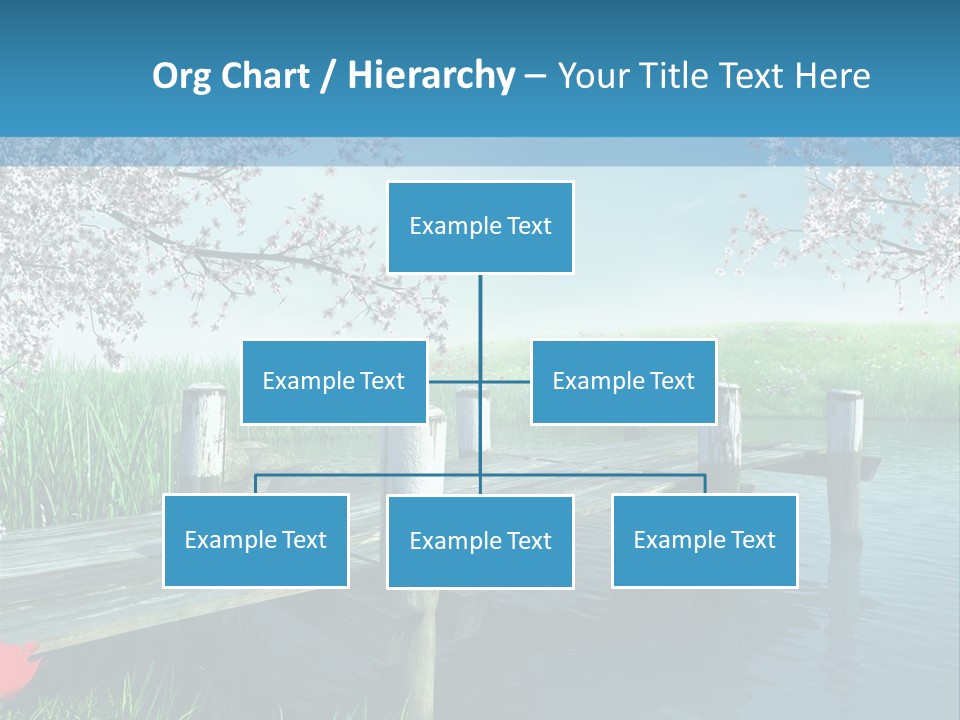 Org Chart / Hierarchy – Your Title Text Here

Example Text

Example Text

Example Text

Example Text

Example Text

Example Text